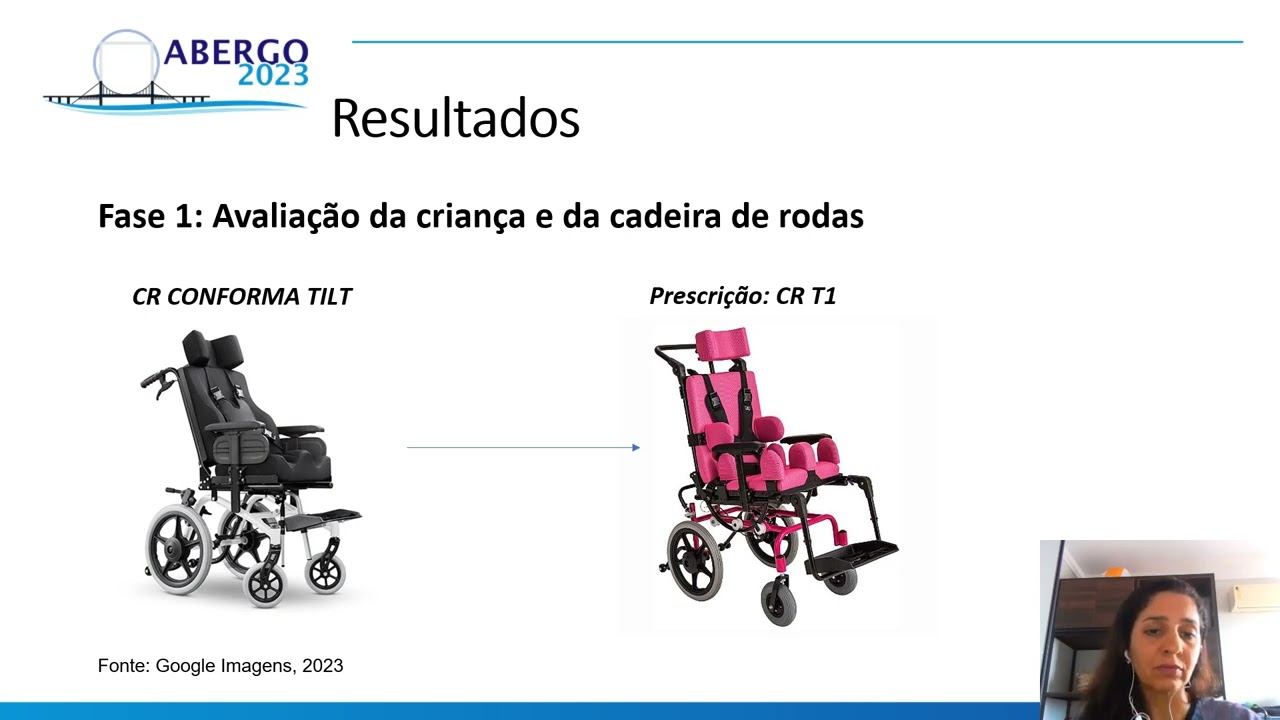 ABERGO
2023

Resultados

Fase 1: Avaliação da criança e da cadeira de rodas

CR CONFORMA TILT

Prescrição: CR T1

Fonte: Google Imagens, 2023